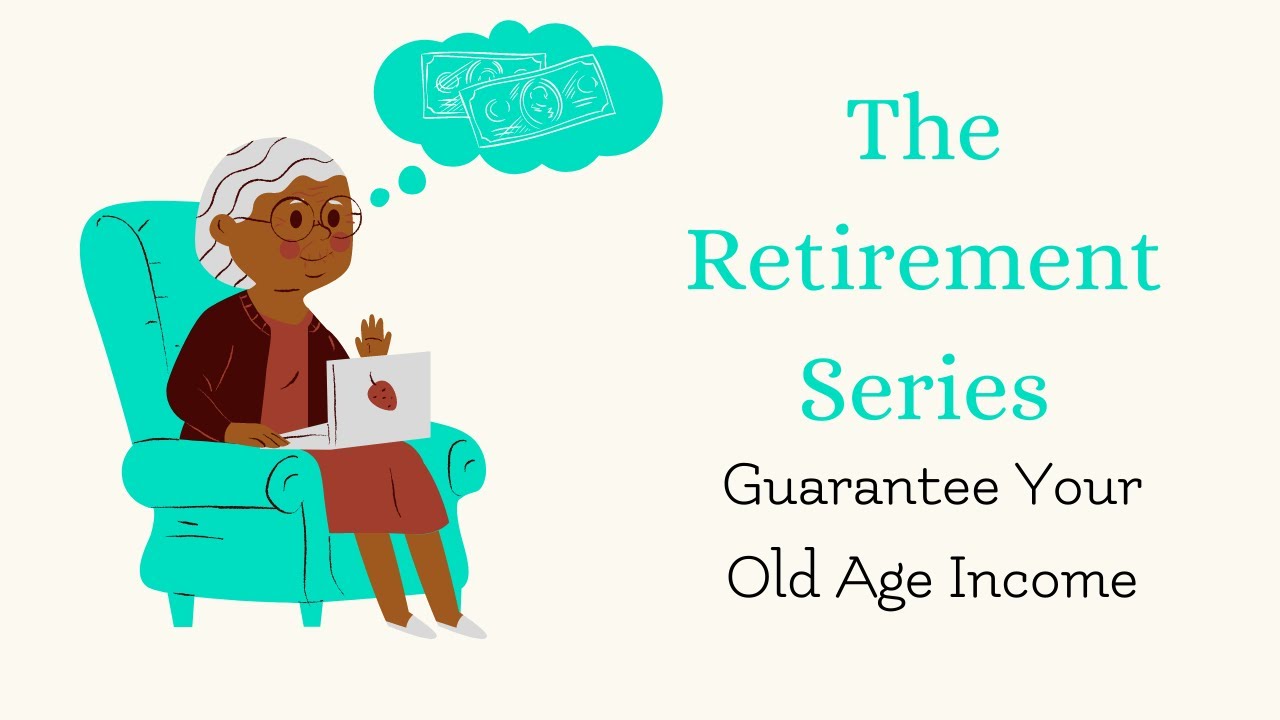 The Retirement Series

Guarantee Your Old Age Income